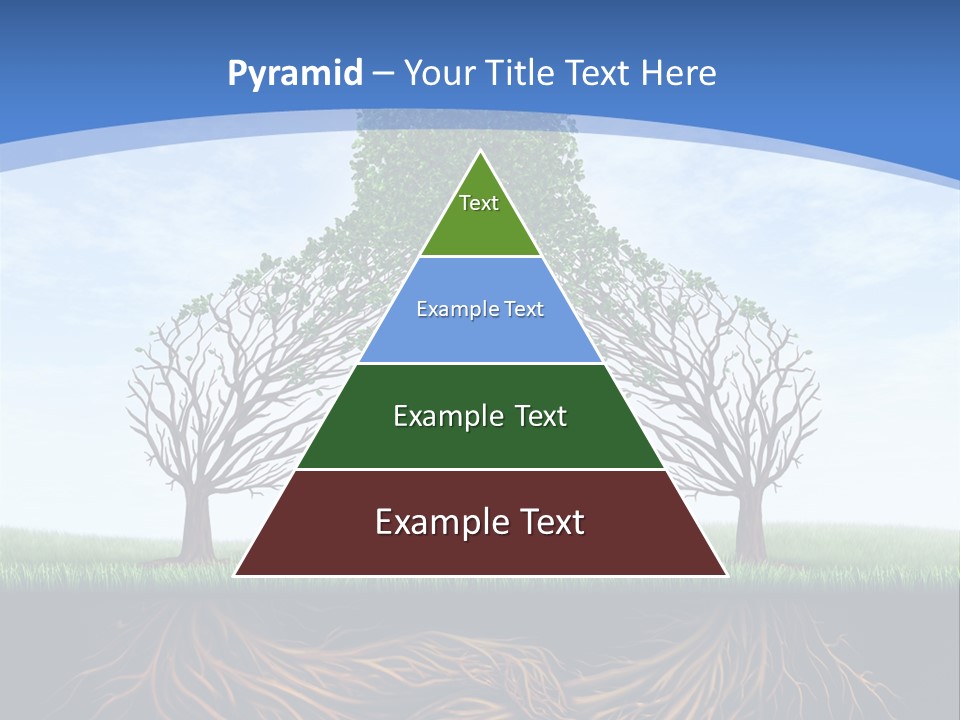 Pyramid – Your Title Text Here

Text

Example Text

Example Text

Example Text